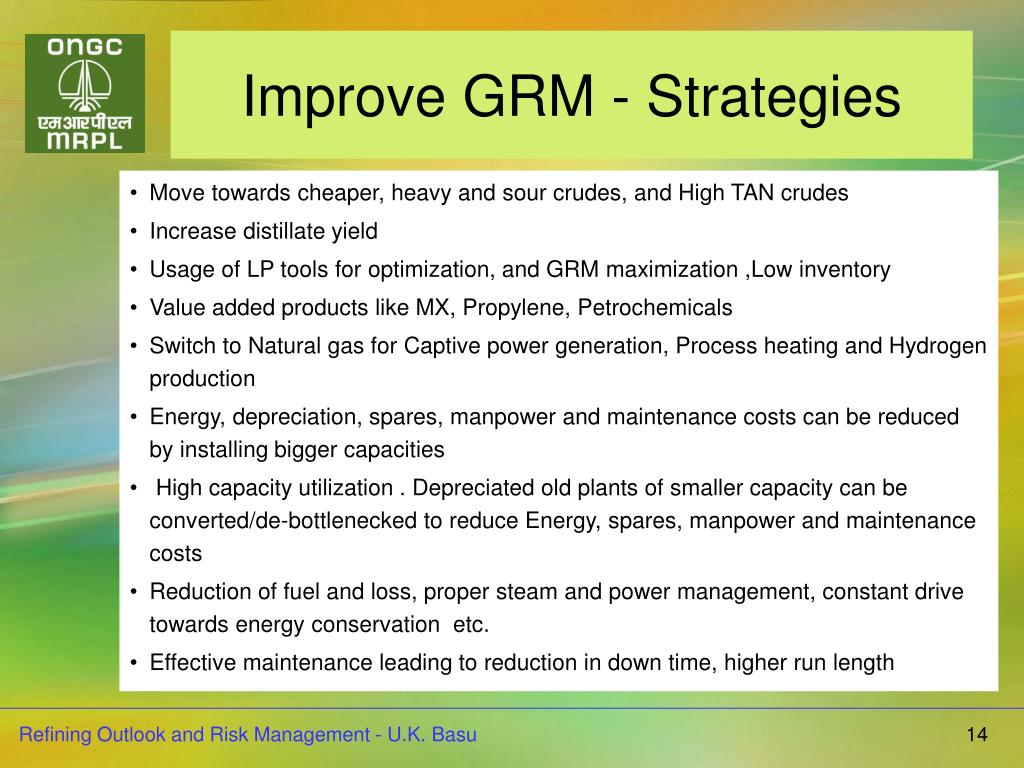 ONGC
एमआरपीएल
MRPL

Improve GRM - Strategies

• Move towards cheaper, heavy and sour crudes, and High TAN crudes
• Increase distillate yield
• Usage of LP tools for optimization, and GRM maximization ,Low inventory
• Value added products like MX, Propylene, Petrochemicals
• Switch to Natural gas for Captive power generation, Process heating and Hydrogen production
• Energy, depreciation, spares, manpower and maintenance costs can be reduced by installing bigger capacities
• High capacity utilization . Depreciated old plants of smaller capacity can be converted/de-bottlenecked to reduce Energy, spares, manpower and maintenance costs
• Reduction of fuel and loss, proper steam and power management, constant drive towards energy conservation etc.
• Effective maintenance leading to reduction in down time, higher run length

Refining Outlook and Risk Management - U.K. Basu

14